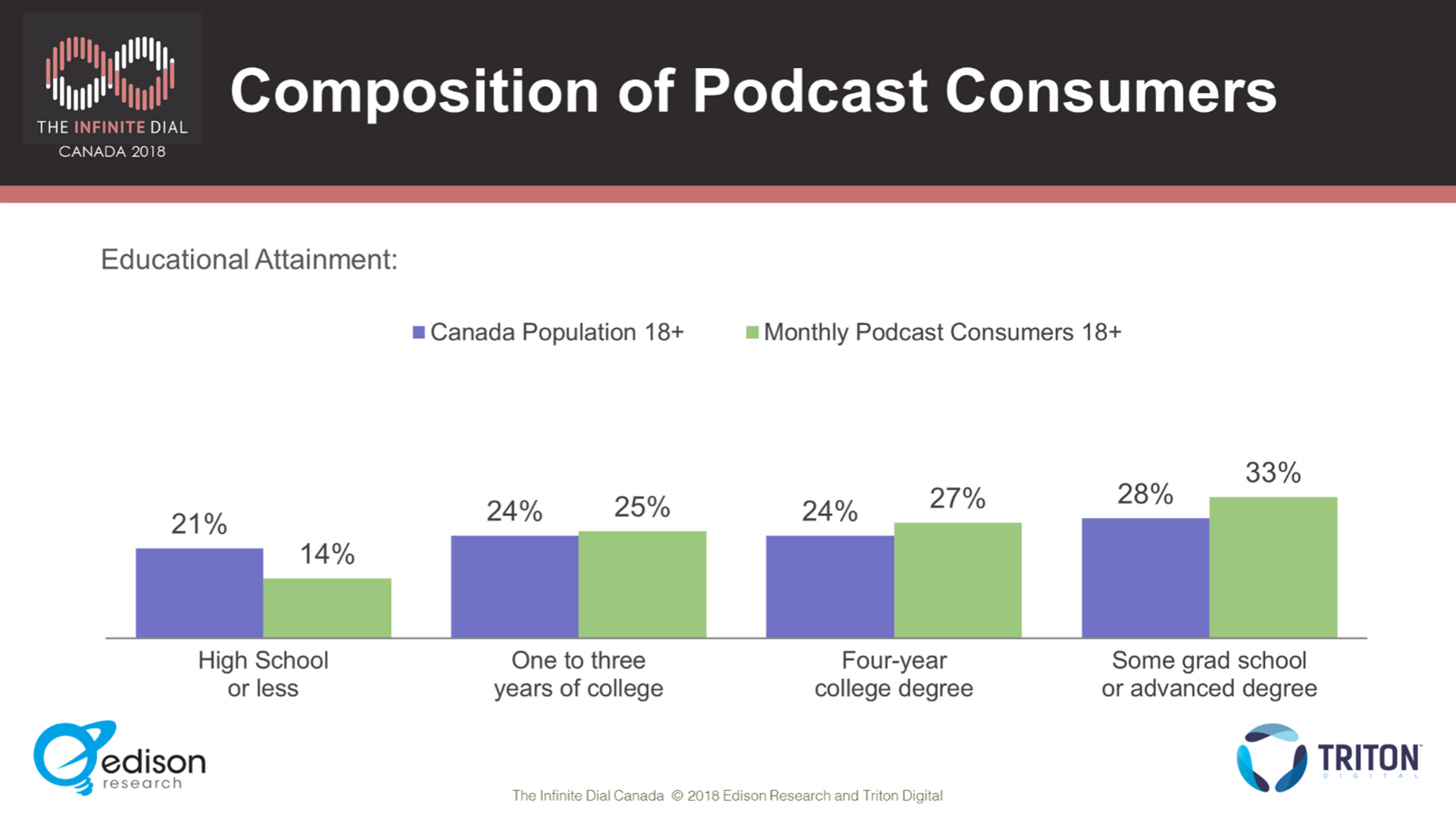 THE INFINITE DIAL
CANADA 2018

Composition of Podcast Consumers

Educational Attainment:

Canada Population 18+ Monthly Podcast Consumers 18+

21%
14%
24%
25%
24%
27%
28%
33%

High School or less
One to three years of college
Four-year college degree
Some grad school or advanced degree

edison research

The Infinite Dial Canada © 2018 Edison Research and Triton Digital

TRITON DIGITAL